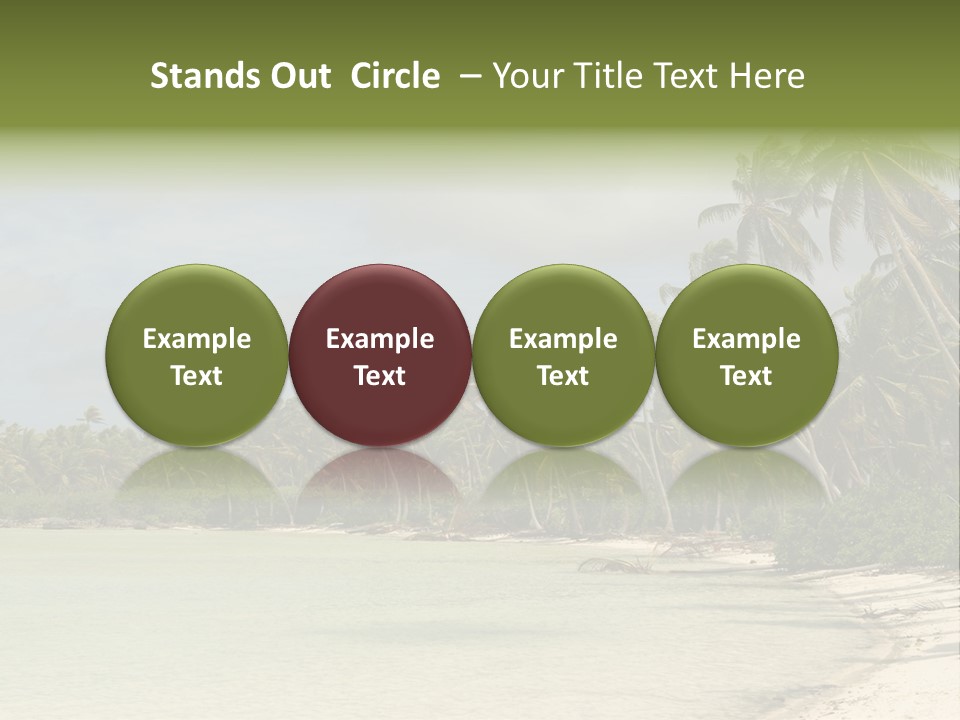 Stands Out Circle – Your Title Text Here

Example Text

Example Text

Example Text

Example Text